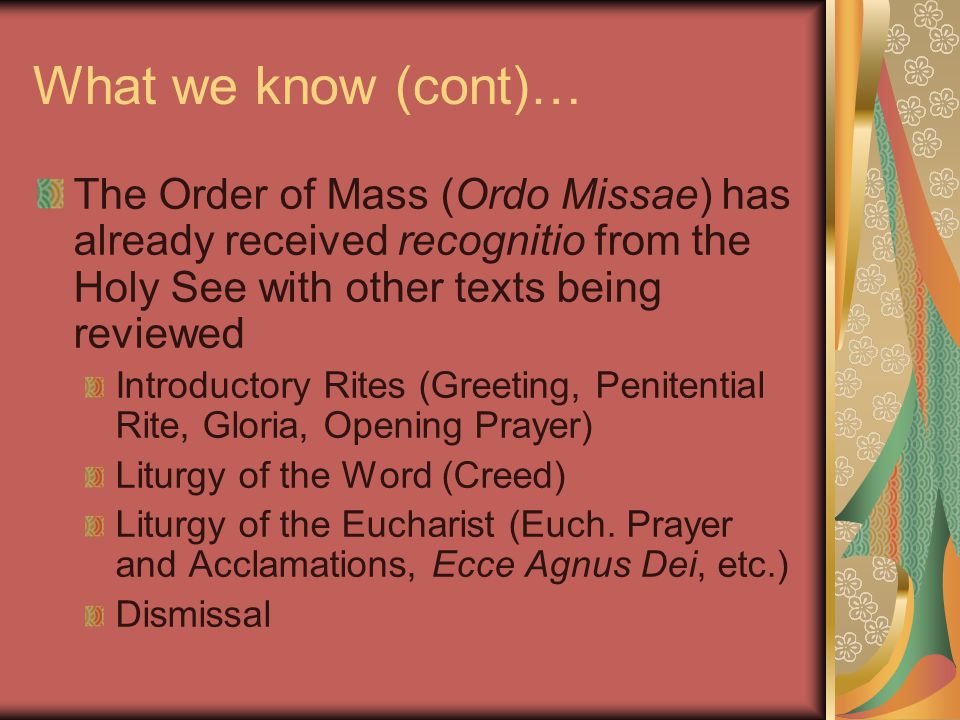 What we know (cont)…

The Order of Mass (Ordo Missae) has already received recognitio from the Holy See with other texts being reviewed

Introductory Rites (Greeting, Penitential Rite, Gloria, Opening Prayer)

Liturgy of the Word (Creed)

Liturgy of the Eucharist (Euch. Prayer and Acclamations, Ecce Agnus Dei, etc.)

Dismissal